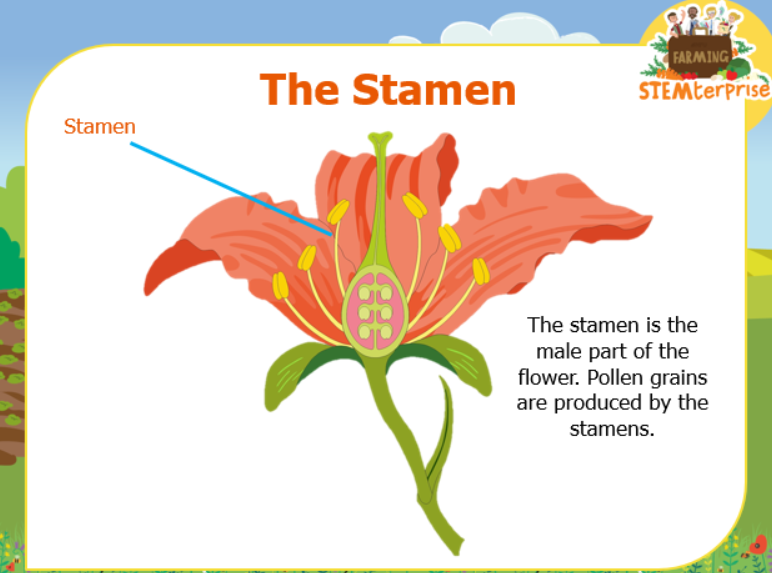 FARMING
STEMterprise

The Stamen

Stamen

The stamen is the male part of the flower. Pollen grains are produced by the stamens.